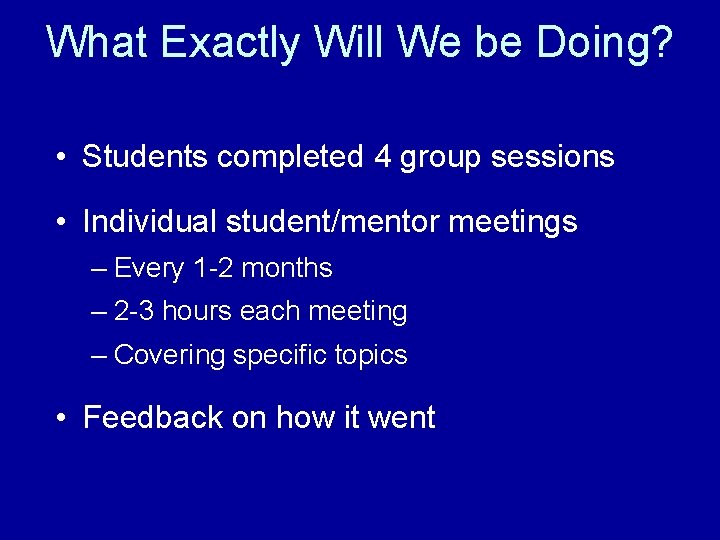 What Exactly Will We be Doing?

• Students completed 4 group sessions

• Individual student/mentor meetings
– Every 1-2 months
– 2-3 hours each meeting
– Covering specific topics

• Feedback on how it went